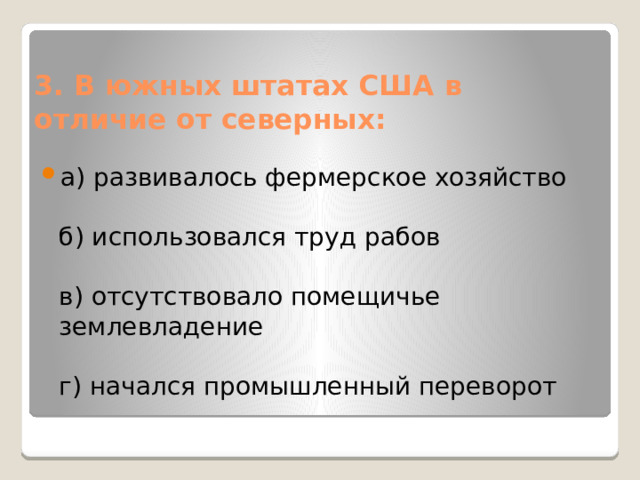 3. В южных штатах США в отличие от северных:

а) развивалось фермерское хозяйство

б) использовался труд рабов

в) отсутствовало помещичье землевладение

г) начался промышленный переворот